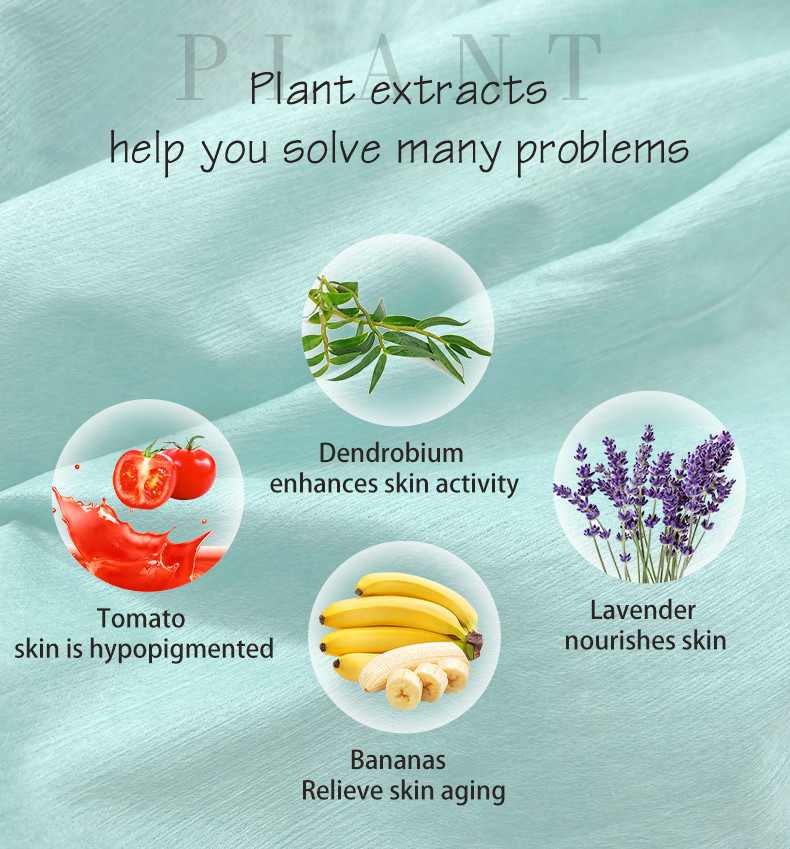 PLANT

Plant extracts
help you solve many problems

Dendrobium
enhances skin activity

Tomato
skin is hypopigmented

Lavender
nourishes skin

Bananas
Relieve skin aging